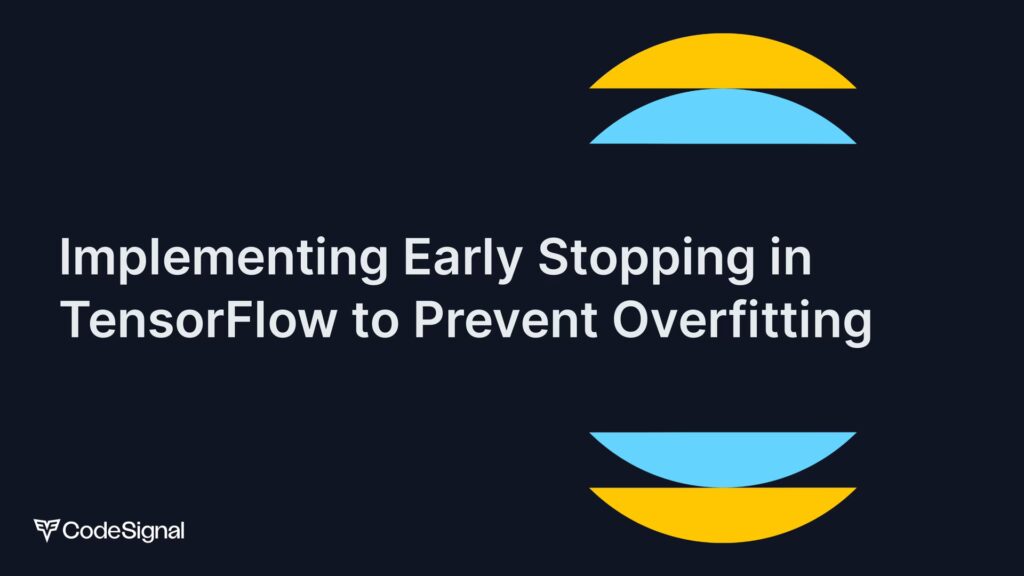 Implementing Early Stopping in TensorFlow to Prevent Overfitting

CodeSignal